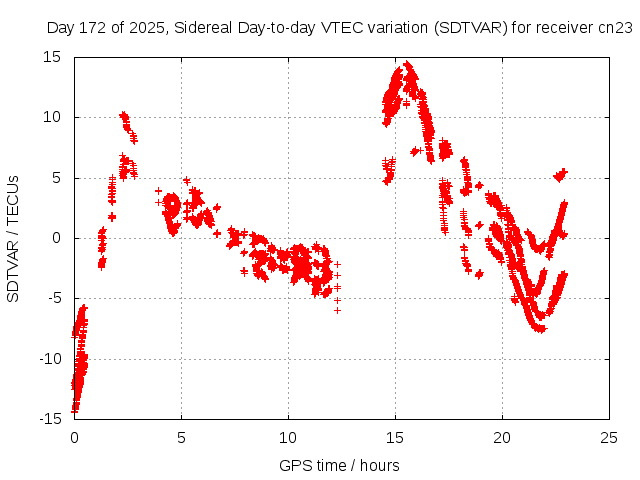 Day 172 of 2025, Sidereal Day-to-day VTEC variation (SDTVAR) for receiver cn23

SDTVAR / TECUs

15
10
5
0
-5
-10
-15

0
5
10
15
20
25

GPS time / hours